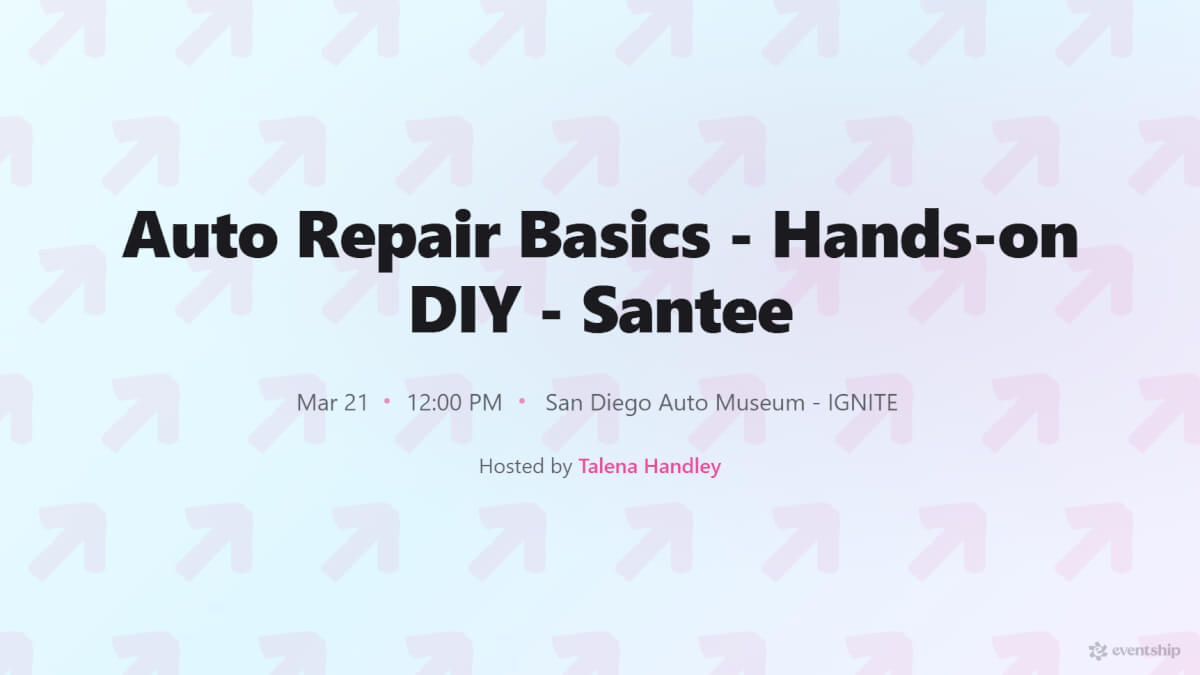 Auto Repair Basics - Hands-on DIY - Santee

Mar 21 • 12:00 PM • San Diego Auto Museum - IGNITE

Hosted by Talena Handley

eventship